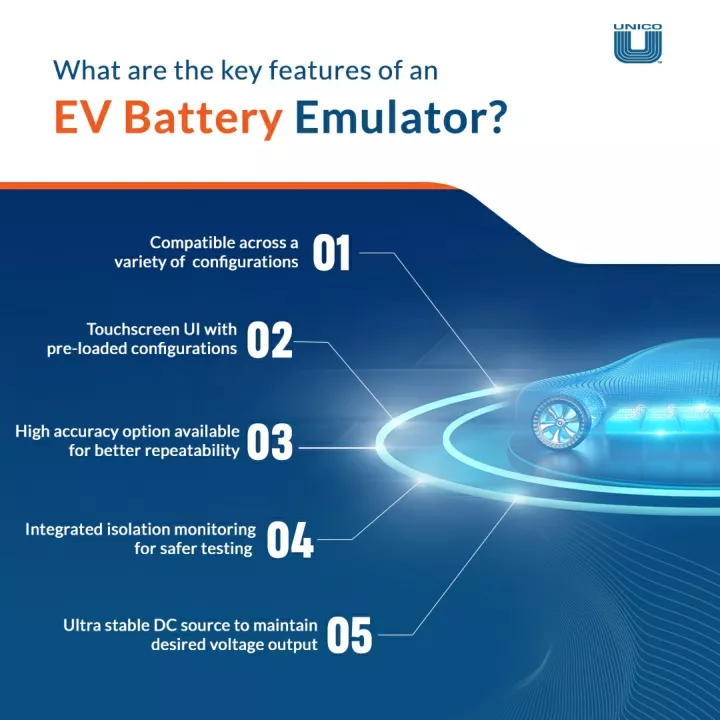 UNICO

What are the key features of an
EV Battery Emulator?

Compatible across a variety of configurations 01

Touchscreen UI with pre-loaded configurations 02

High accuracy option available for better repeatability 03

Integrated isolation monitoring for safer testing 04

Ultra stable DC source to maintain desired voltage output 05